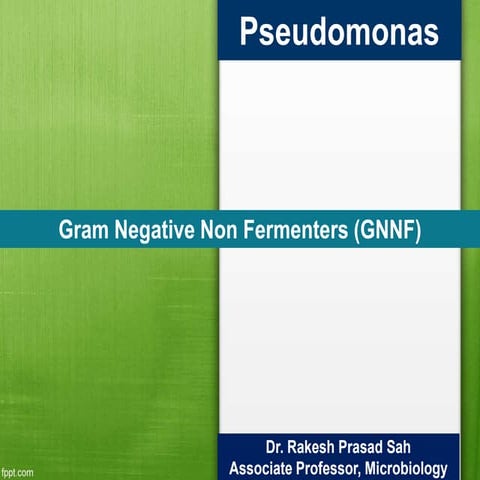 Pseudomonas

Gram Negative Non Fermenters (GNNF)

Dr. Rakesh Prasad Sah
Associate Professor, Microbiology

fppt.com